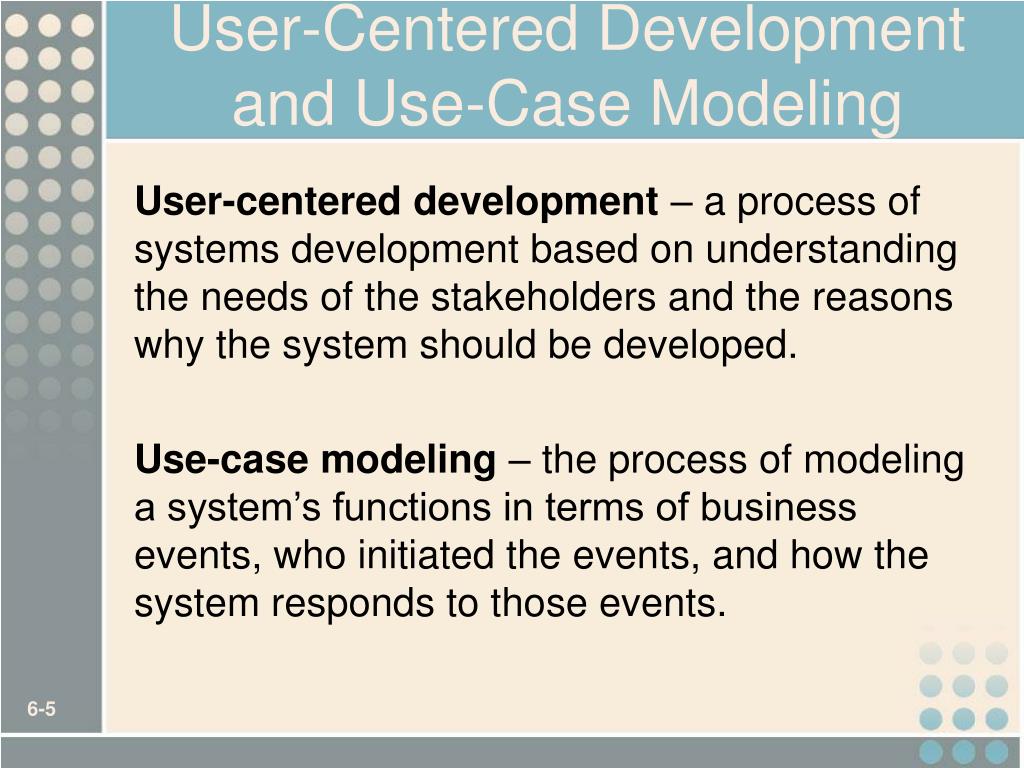 User-Centered Development and Use-Case Modeling

User-centered development – a process of systems development based on understanding the needs of the stakeholders and the reasons why the system should be developed.

Use-case modeling – the process of modeling a system's functions in terms of business events, who initiated the events, and how the system responds to those events.

6-5